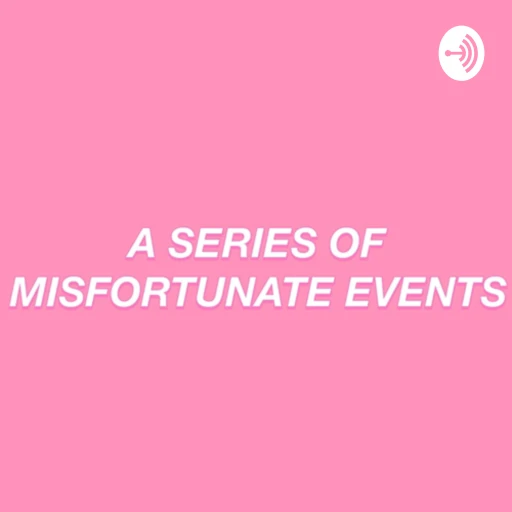 A SERIES OF MISFORTUNATE EVENTS